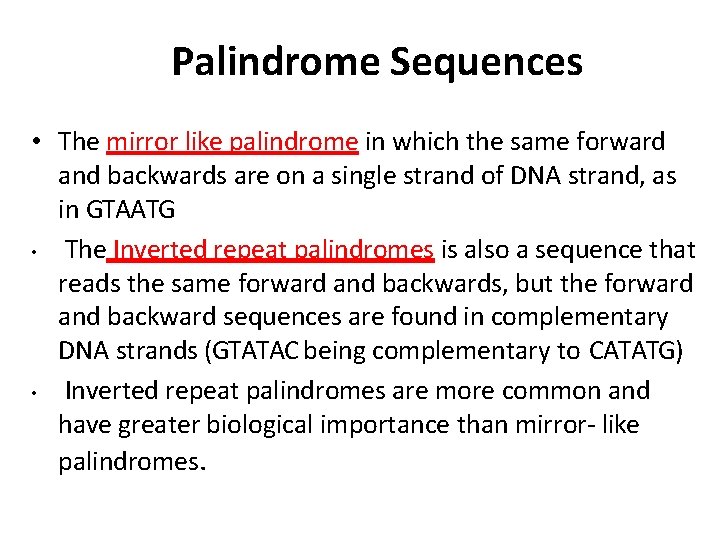 Palindrome Sequences

• The mirror like palindrome in which the same forward and backwards are on a single strand of DNA strand, as in GTAATG

• The Inverted repeat palindromes is also a sequence that reads the same forward and backwards, but the forward and backward sequences are found in complementary DNA strands (GTATAC being complementary to CATATG)

• Inverted repeat palindromes are more common and have greater biological importance than mirror- like palindromes.